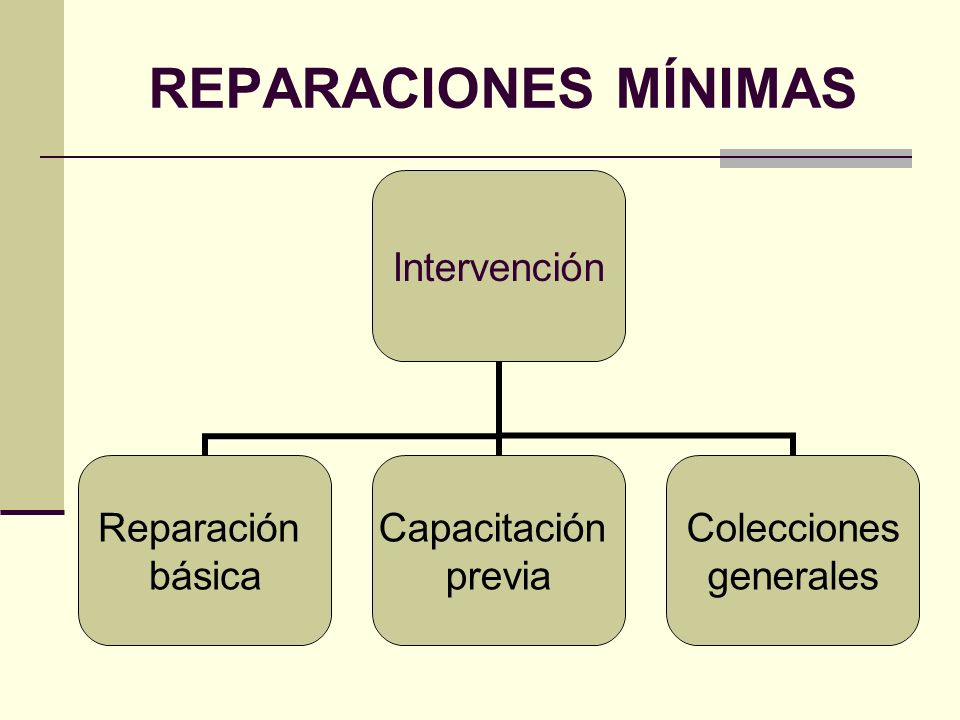 REPARACIONES MÍNIMAS

Intervención

Reparación básica

Capacitación previa

Colecciones generales